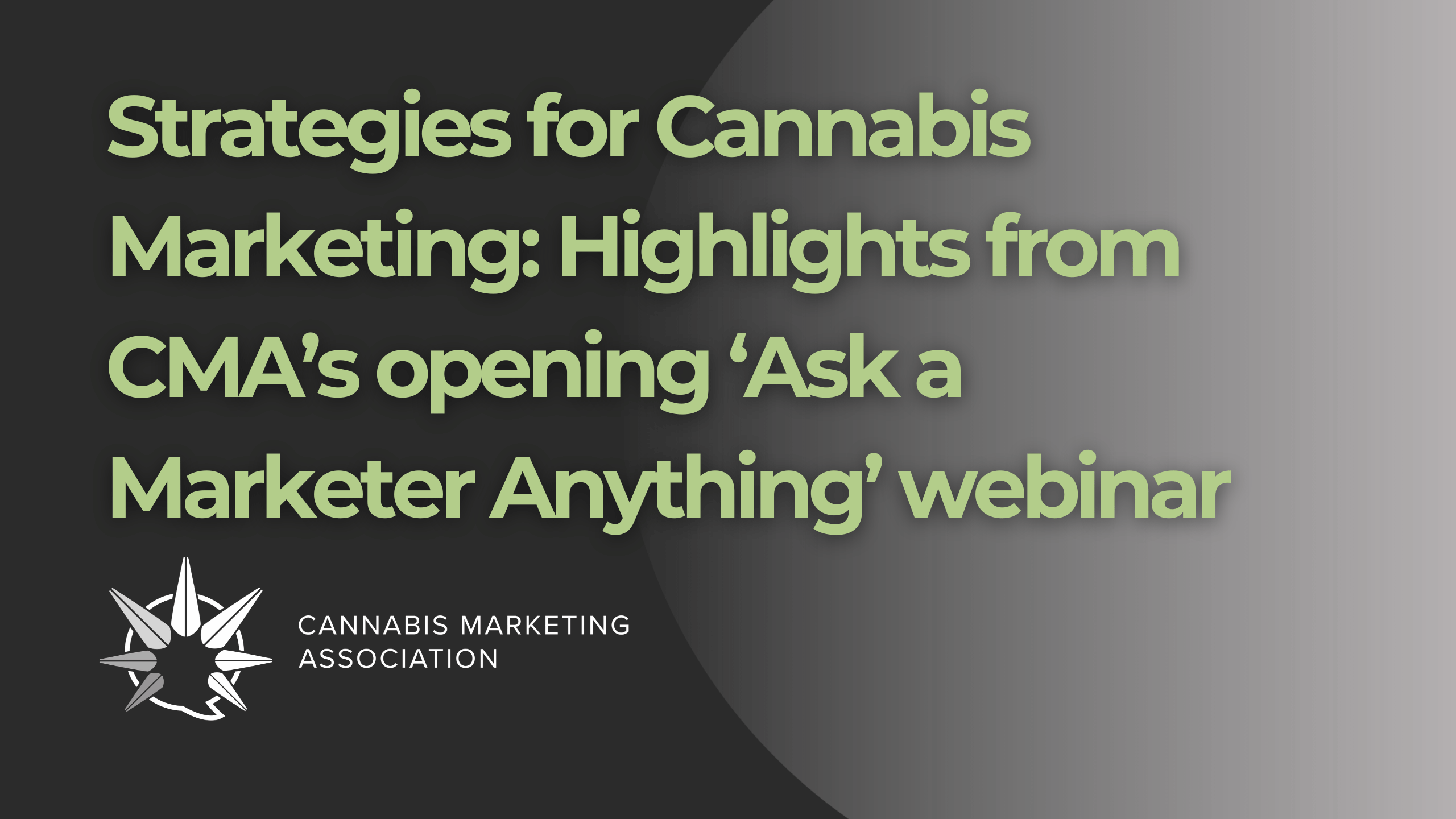 Strategies for Cannabis Marketing: Highlights from CMA’s opening ‘Ask a Marketer Anything’ webinar

CANNABIS MARKETING ASSOCIATION